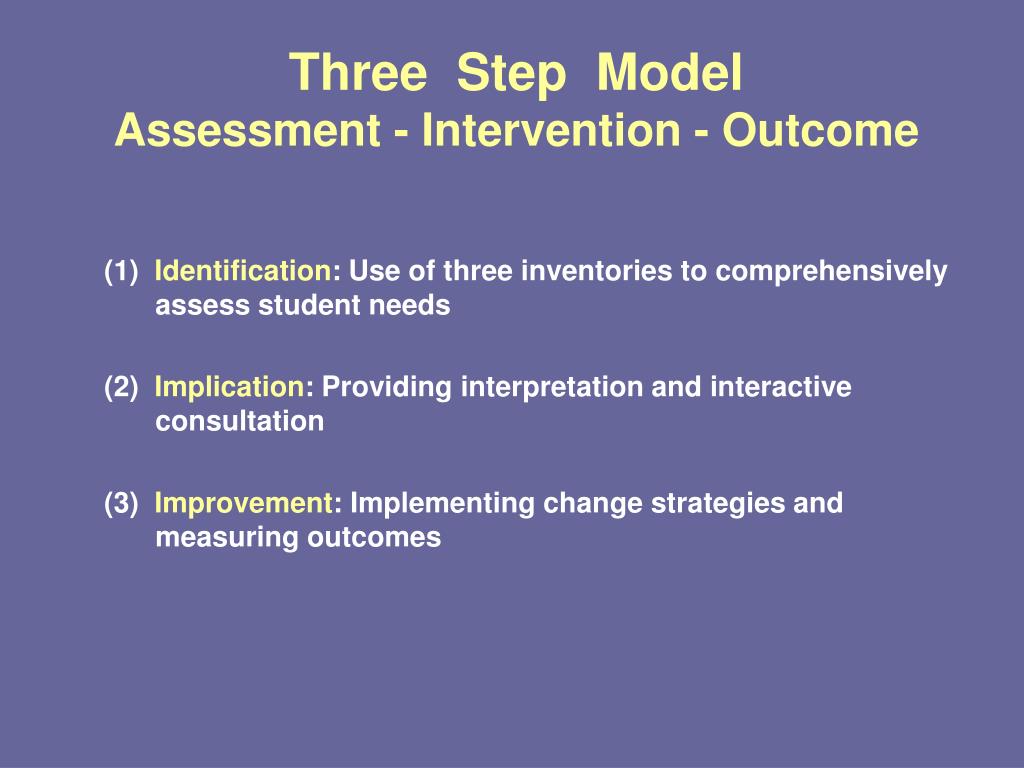 Three Step Model
Assessment - Intervention - Outcome

(1) Identification: Use of three inventories to comprehensively assess student needs

(2) Implication: Providing interpretation and interactive consultation

(3) Improvement: Implementing change strategies and measuring outcomes